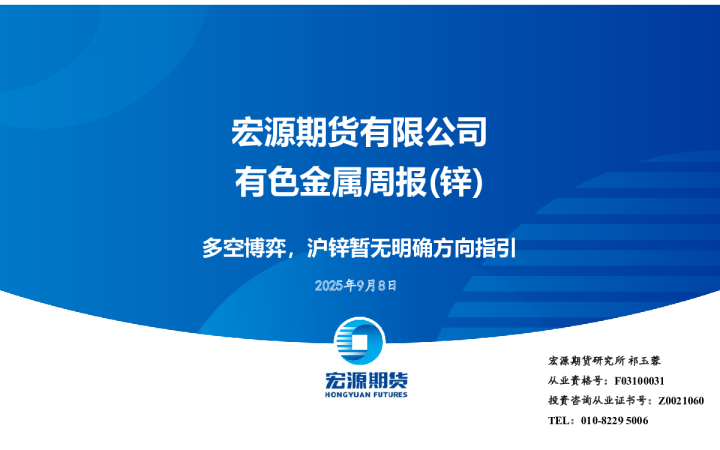 宏源期货有限公司
有色金属周报(锌)

多空博弈，沪锌暂无明确方向指引

2025年9月8日

宏源期货
HONGYUAN FUTURES

宏源期货研究所 祁玉蓉
从业资格号：F03100031
投资咨询从业证书号：Z0021060
TEL：010-8229 5006